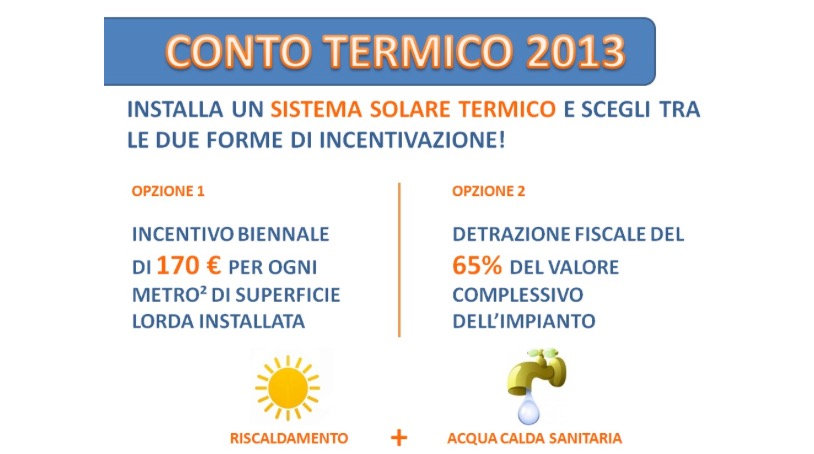 CONTO TERMICO 2013

INSTALLA UN SISTEMA SOLARE TERMICO E SCEGLI TRA LE DUE FORME DI INCENTIVAZIONE!

OPZIONE 1

INCENTIVO BIENNALE DI 170 € PER OGNI METRO² DI SUPERFICIE LORDA INSTALLATA

OPZIONE 2

DETRAZIONE FISCALE DEL 65% DEL VALORE COMPLESSIVO DELL'IMPIANTO

RISCALDAMENTO + ACQUA CALDA SANITARIA